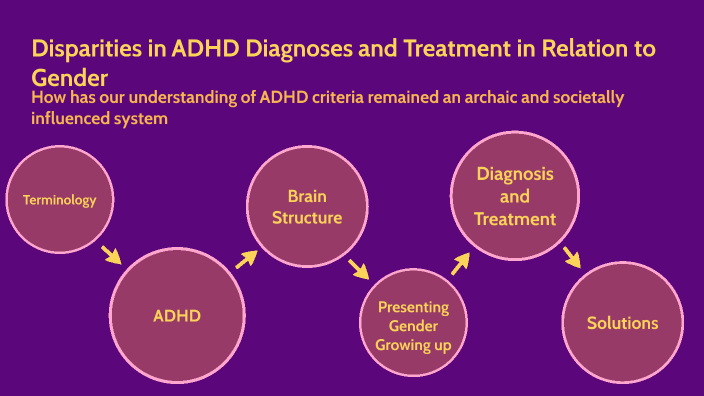 Disparities in ADHD Diagnoses and Treatment in Relation to Gender

How has our understanding of ADHD criteria remained an archaic and societally influenced system

Terminology

ADHD

Brain Structure

Presenting Gender Growing up

Diagnosis and Treatment

Solutions